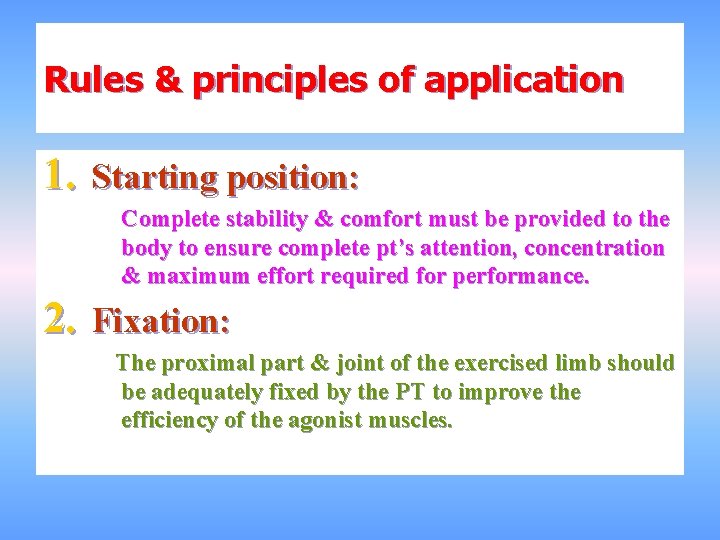 Rules & principles of application

1. Starting position:

Complete stability & comfort must be provided to the body to ensure complete pt's attention, concentration & maximum effort required for performance.

2. Fixation:

The proximal part & joint of the exercised limb should be adequately fixed by the PT to improve the efficiency of the agonist muscles.